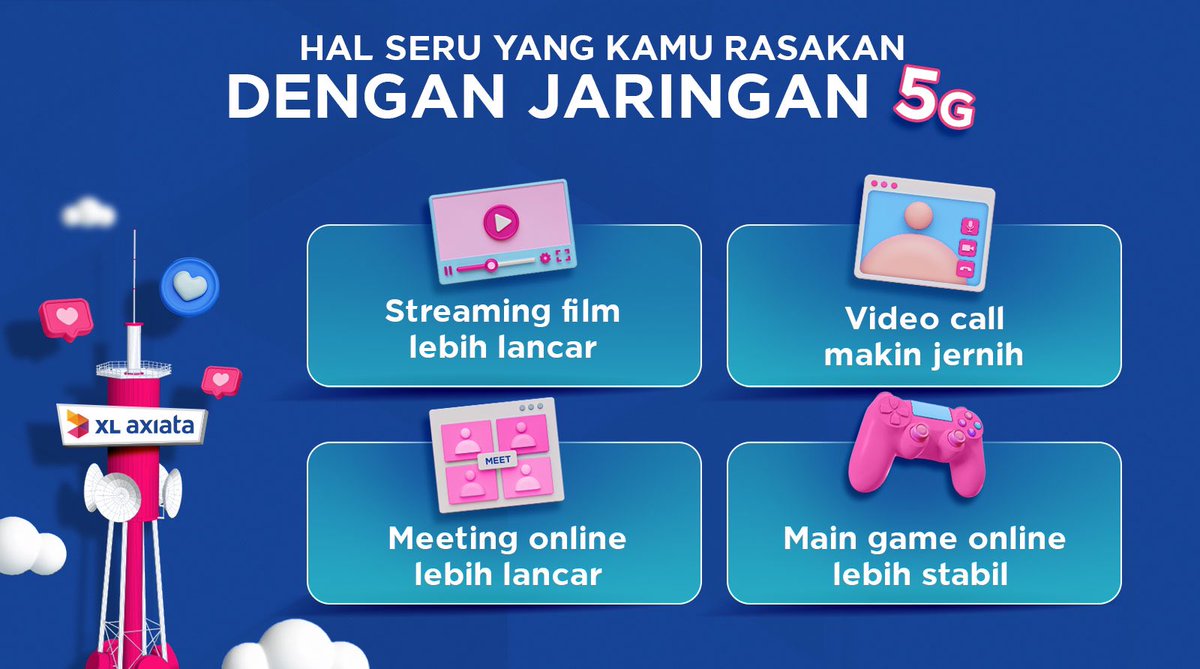 HAL SERU YANG KAMU RASAKAN
DENGAN JARINGAN 5G

XL axiata

Streaming film lebih lancar

Video call makin jernih

MEET

Meeting online lebih lancar

Main game online lebih stabil